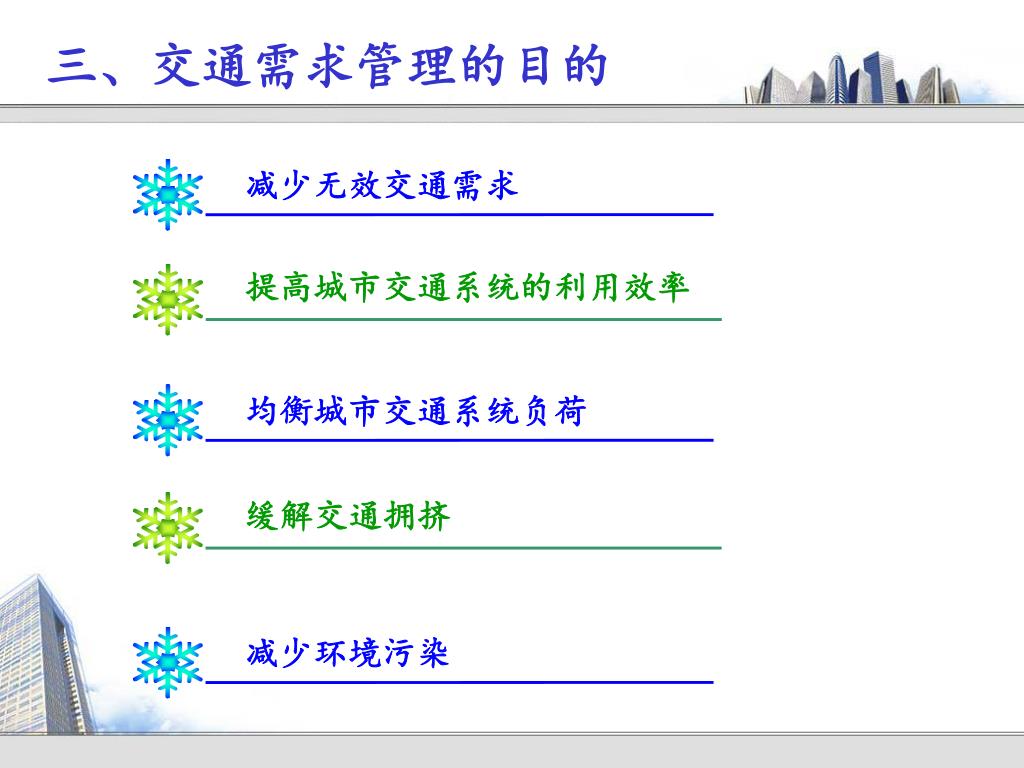 三、交通需求管理的目的

减少无效交通需求

提高城市交通系统的利用效率

均衡城市交通系统负荷

缓解交通拥挤

减少环境污染